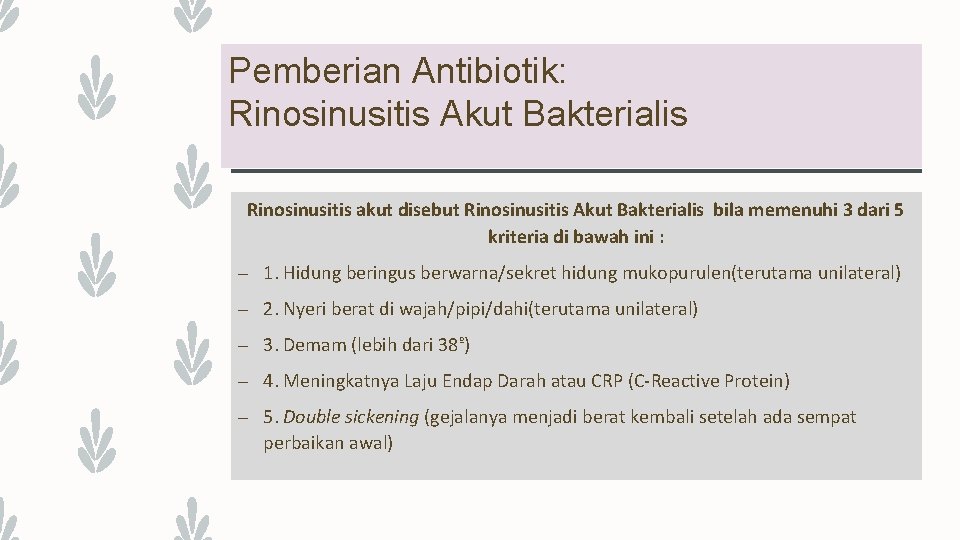 Pemberian Antibiotik:
Rinosinusitis Akut Bakterialis

Rinosinusitis akut disebut Rinosinusitis Akut Bakterialis bila memenuhi 3 dari 5 kriteria di bawah ini :

– 1. Hidung beringus berwarna/sekret hidung mukopurulen(terutama unilateral)

– 2. Nyeri berat di wajah/pipi/dahi(terutama unilateral)

– 3. Demam (lebih dari 38°)

– 4. Meningkatnya Laju Endap Darah atau CRP (C-Reactive Protein)

– 5. Double sickening (gejalanya menjadi berat kembali setelah ada sempat perbaikan awal)